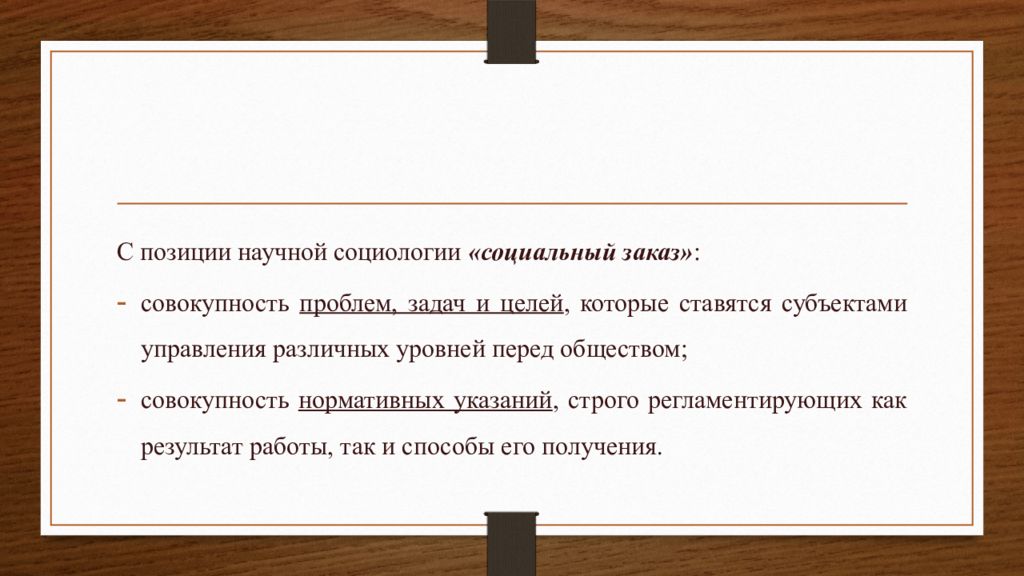 С позиции научной социологии «социальный заказ»:

- совокупность проблем, задач и целей, которые ставятся субъектами управления различных уровней перед обществом;

- совокупность нормативных указаний, строго регламентирующих как результат работы, так и способы его получения.